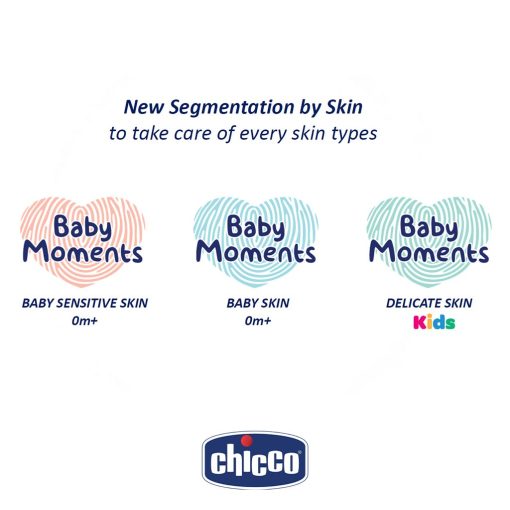 New Segmentation by Skin
to take care of every skin types

Baby Moments

BABY SENSITIVE SKIN
0m+

Baby Moments

BABY SKIN
0m+

Baby Moments

DELICATE SKIN
Kids

chicco